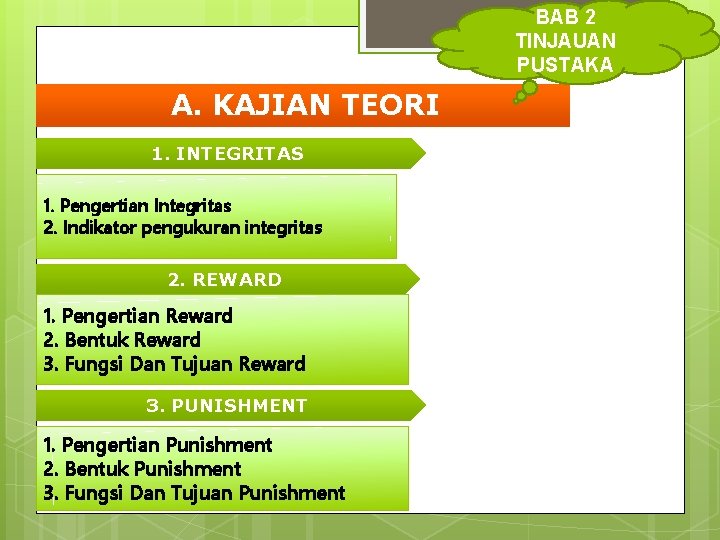 BAB 2
TINJAUAN
PUSTAKA

A. KAJIAN TEORI

1. INTEGRITAS

1. Pengertian Integritas
2. Indikator pengukuran integritas

2. REWARD

1. Pengertian Reward
2. Bentuk Reward
3. Fungsi Dan Tujuan Reward

3. PUNISHMENT

1. Pengertian Punishment
2. Bentuk Punishment
3. Fungsi Dan Tujuan Punishment